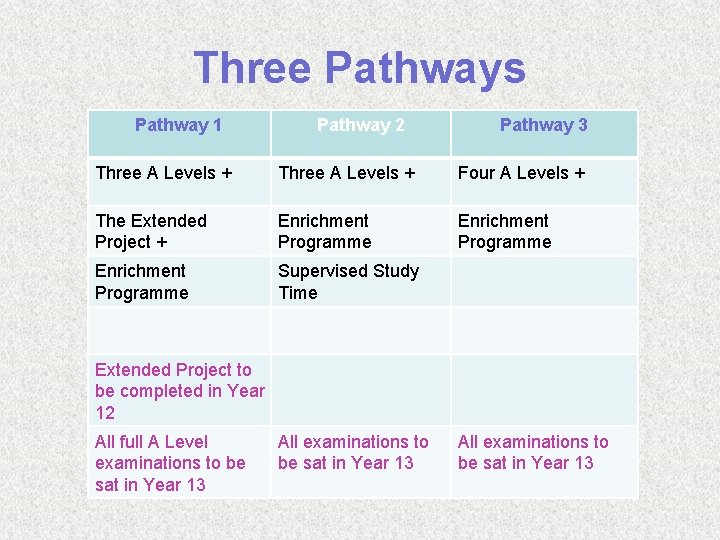 Three Pathways

| Pathway 1 | Pathway 2 | Pathway 3 |
|---|---|---|
| Three A Levels + | Three A Levels + | Four A Levels + |
| The Extended Project + | Enrichment Programme | Enrichment Programme |
| Enrichment Programme | Supervised Study Time | |
| | | |
| Extended Project to be completed in Year 12 | | |
| All full A Level examinations to be sat in Year 13 | All examinations to be sat in Year 13 | All examinations to be sat in Year 13 |